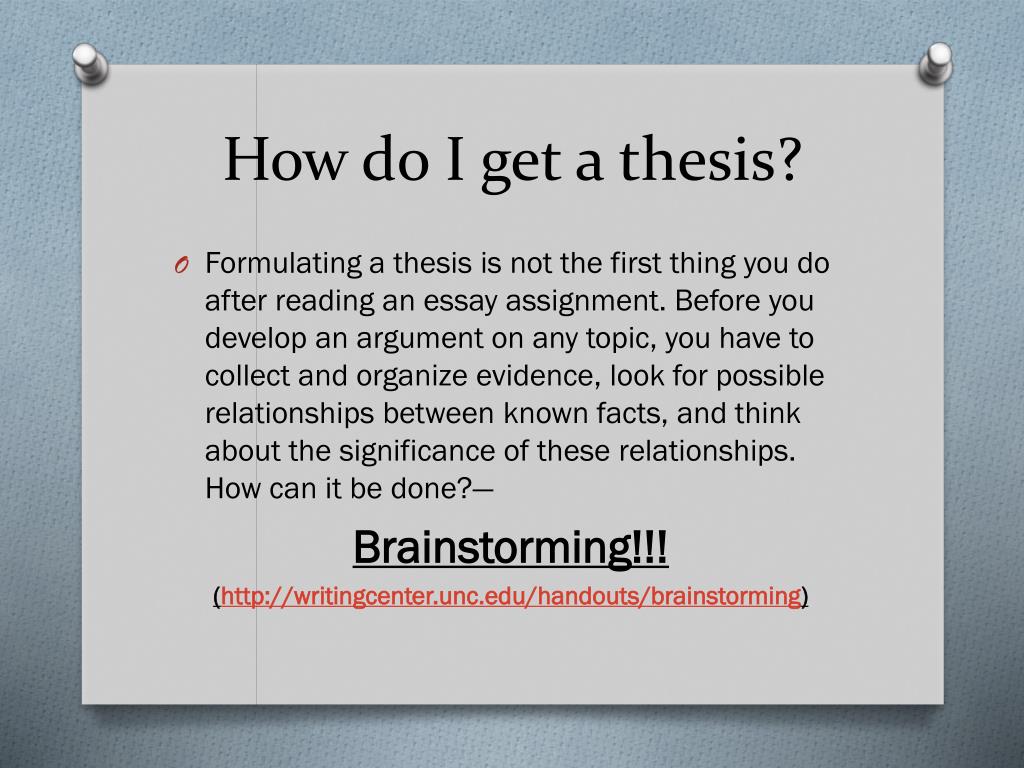 How do I get a thesis?

O Formulating a thesis is not the first thing you do after reading an essay assignment. Before you develop an argument on any topic, you have to collect and organize evidence, look for possible relationships between known facts, and think about the significance of these relationships. How can it be done?—

Brainstorming!!!

(http://writingcenter.unc.edu/handouts/brainstorming)